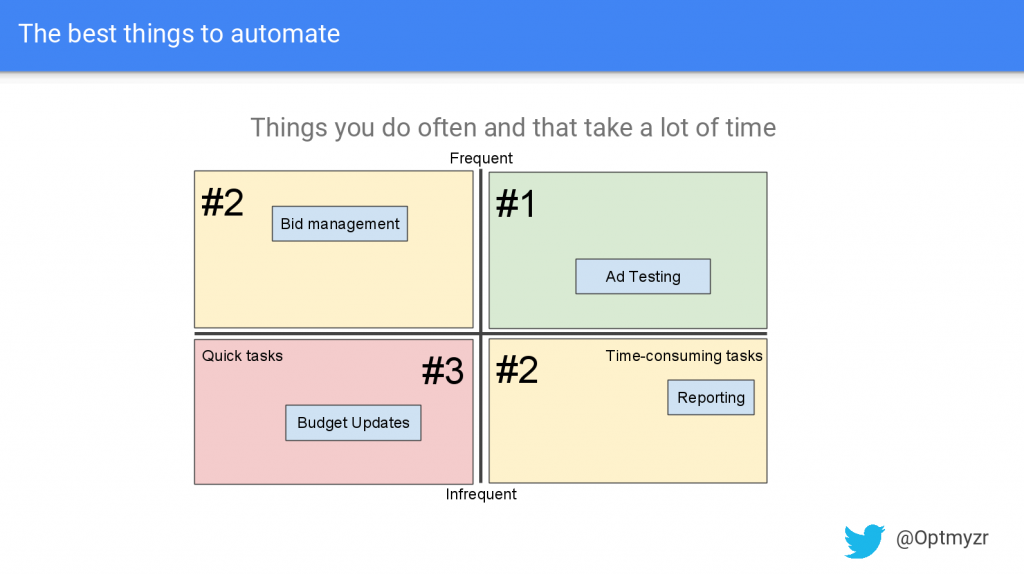 The best things to automate

Things you do often and that take a lot of time

Frequent

#2

Bid management

#1

Ad Testing

Quick tasks

#3

Budget Updates

#2

Time-consuming tasks

Reporting

Infrequent

@Optmyzr